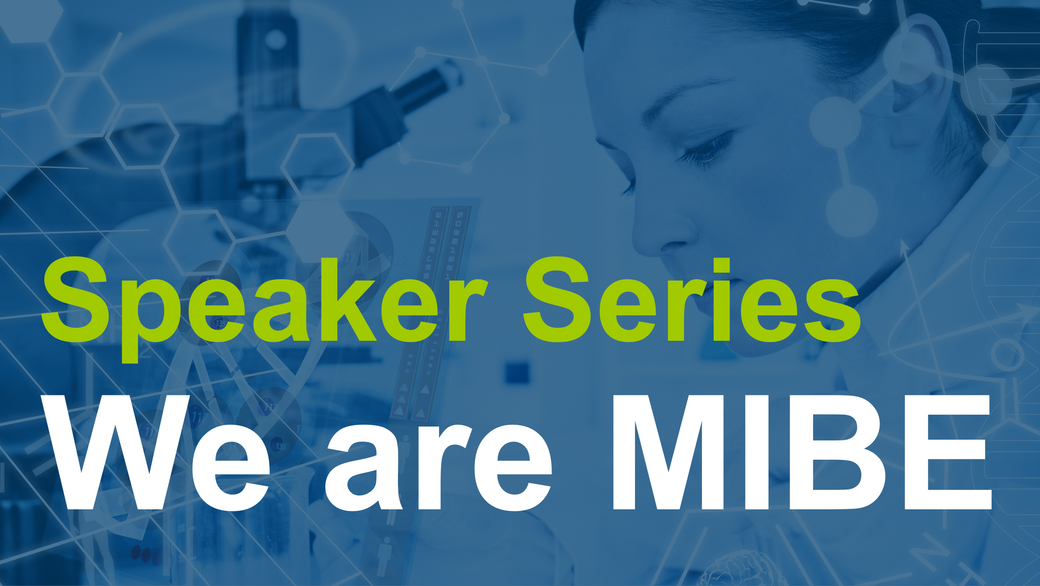 Speaker Series
We are MIBE